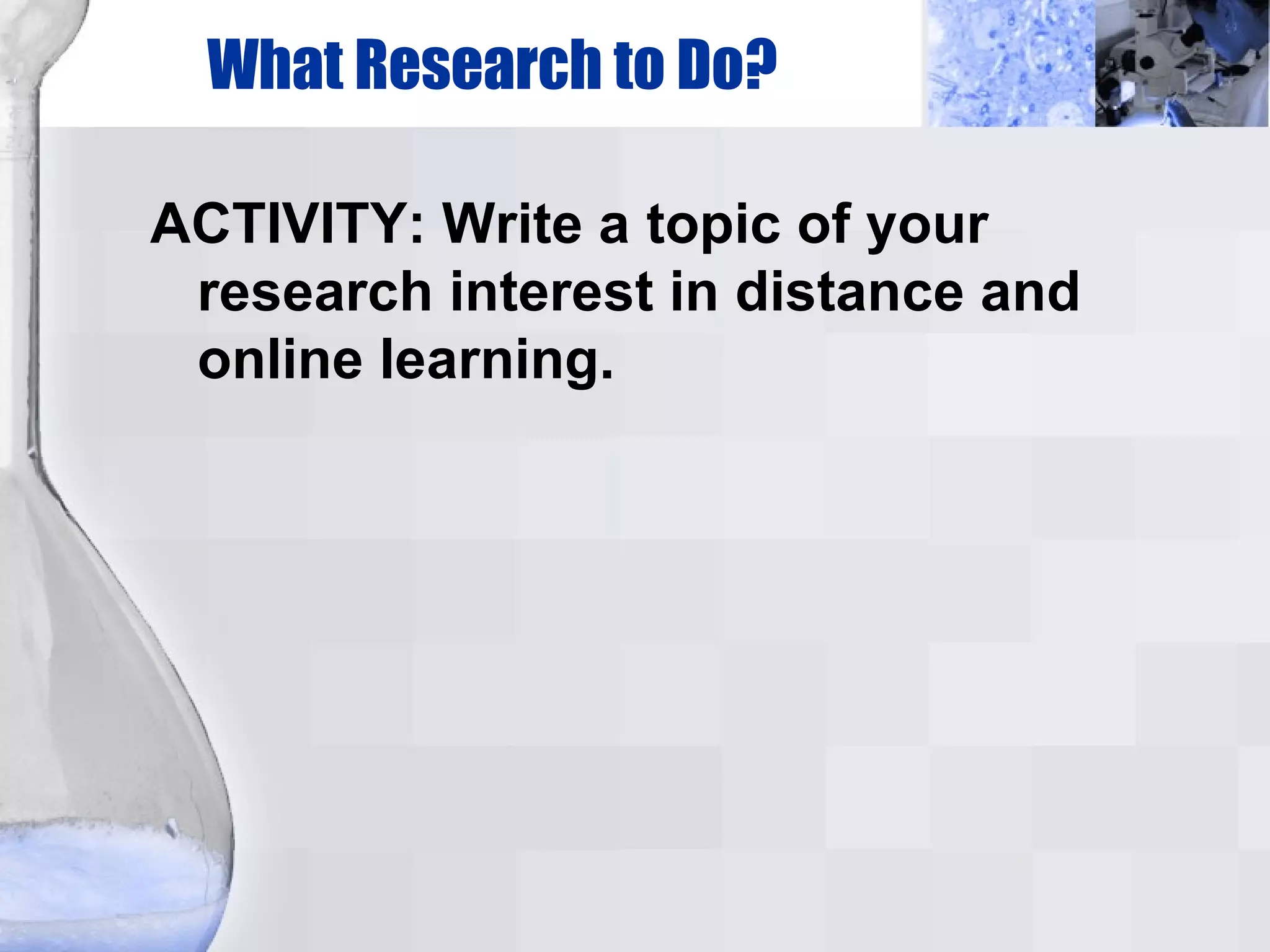 What Research to Do?

ACTIVITY: Write a topic of your research interest in distance and online learning.